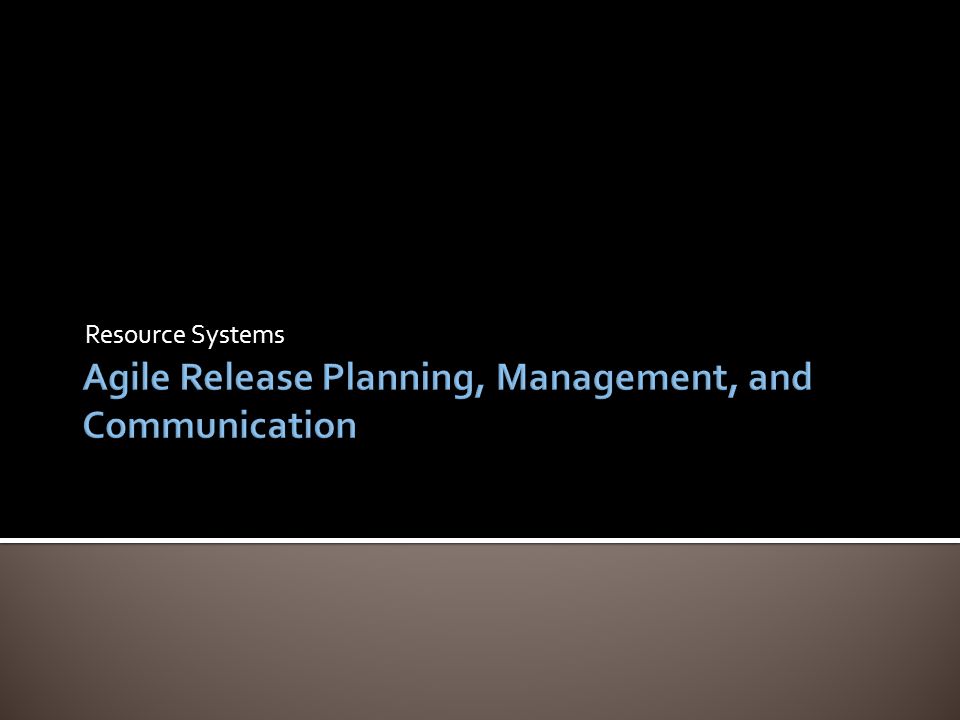 Resource Systems

Agile Release Planning, Management, and Communication